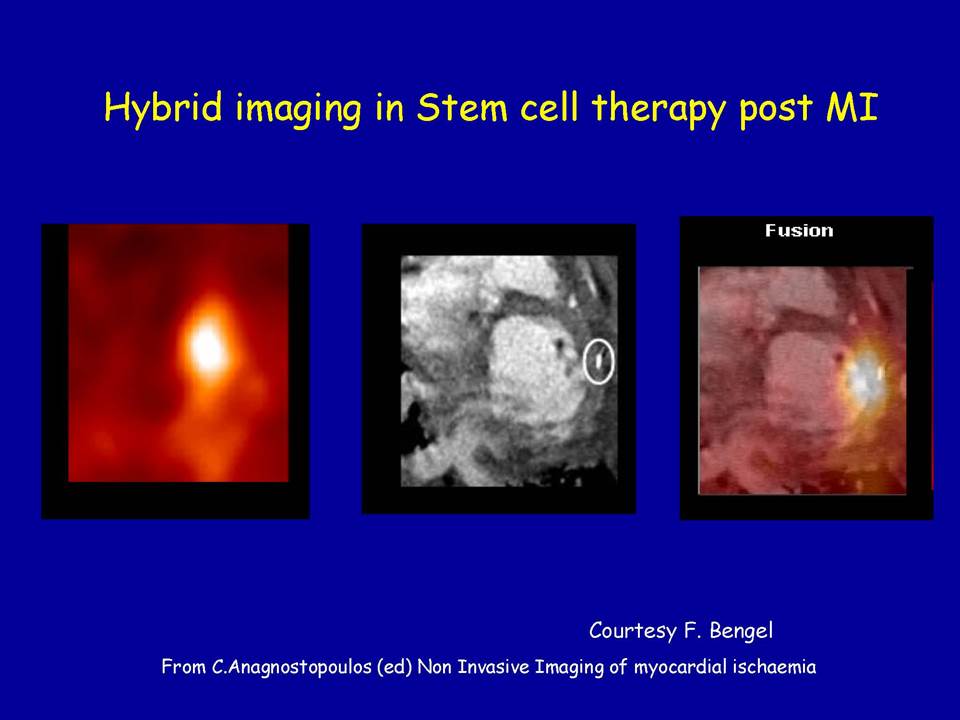 Hybrid imaging in Stem cell therapy post MI

Fusion

Courtesy F. Bengel

From C.Anagnostopoulos (ed) Non Invasive Imaging of myocardial ischaemia